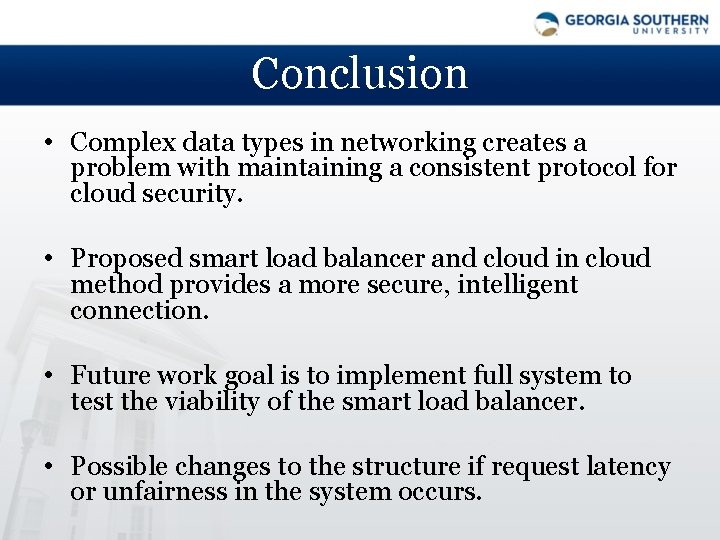 GEORGIA SOUTHERN UNIVERSITY

Conclusion

• Complex data types in networking creates a problem with maintaining a consistent protocol for cloud security.

• Proposed smart load balancer and cloud in cloud method provides a more secure, intelligent connection.

• Future work goal is to implement full system to test the viability of the smart load balancer.

• Possible changes to the structure if request latency or unfairness in the system occurs.